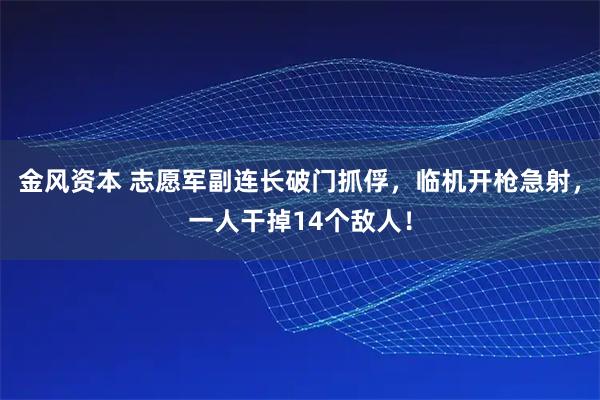 金风资本 志愿军副连长破门抓俘，临机开枪急射，一人干掉14个敌人！